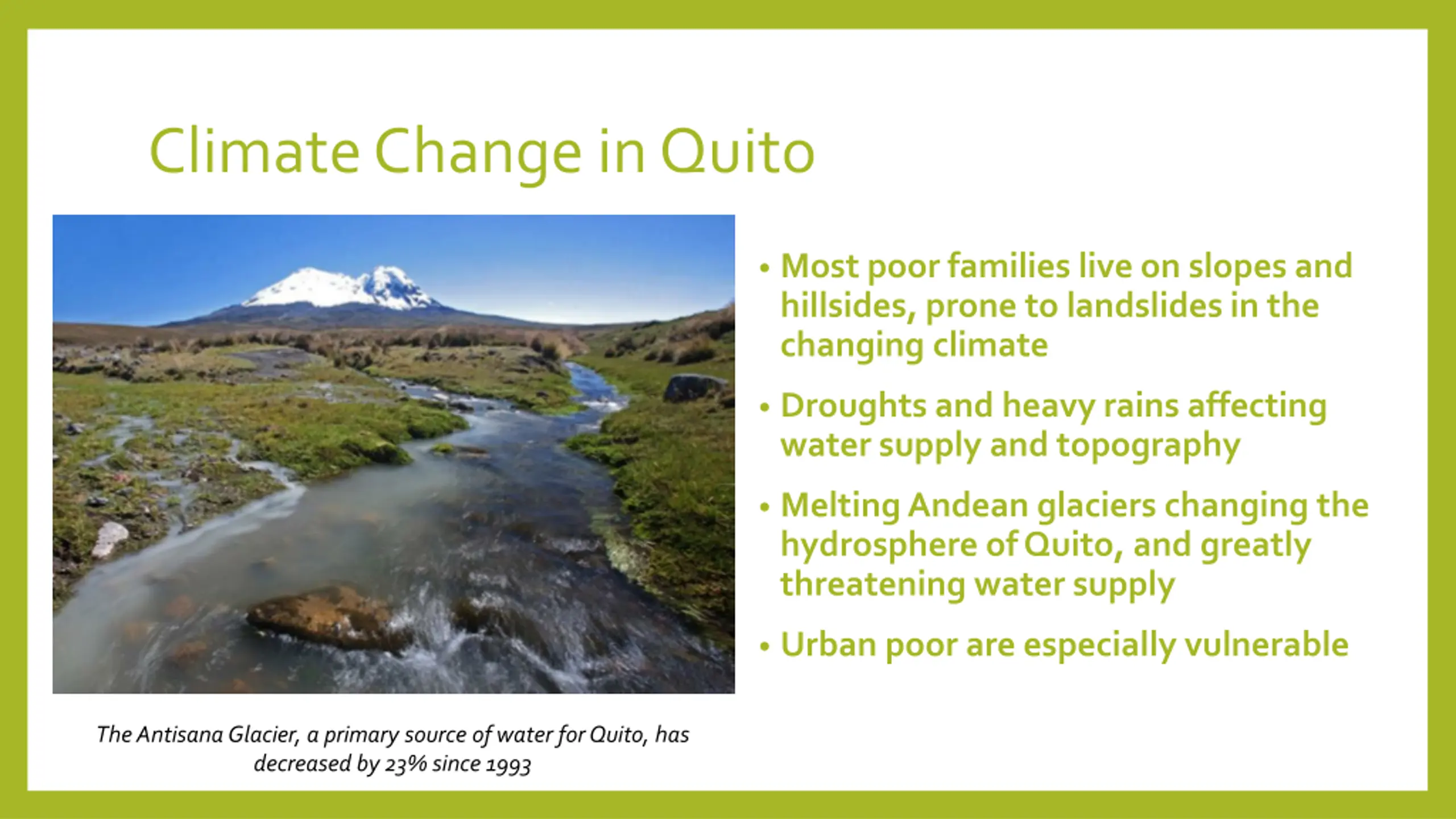 Climate Change in Quito

The Antisana Glacier, a primary source of water for Quito, has decreased by 23% since 1993

• Most poor families live on slopes and hillsides, prone to landslides in the changing climate
• Droughts and heavy rains affecting water supply and topography
• Melting Andean glaciers changing the hydrosphere of Quito, and greatly threatening water supply
• Urban poor are especially vulnerable